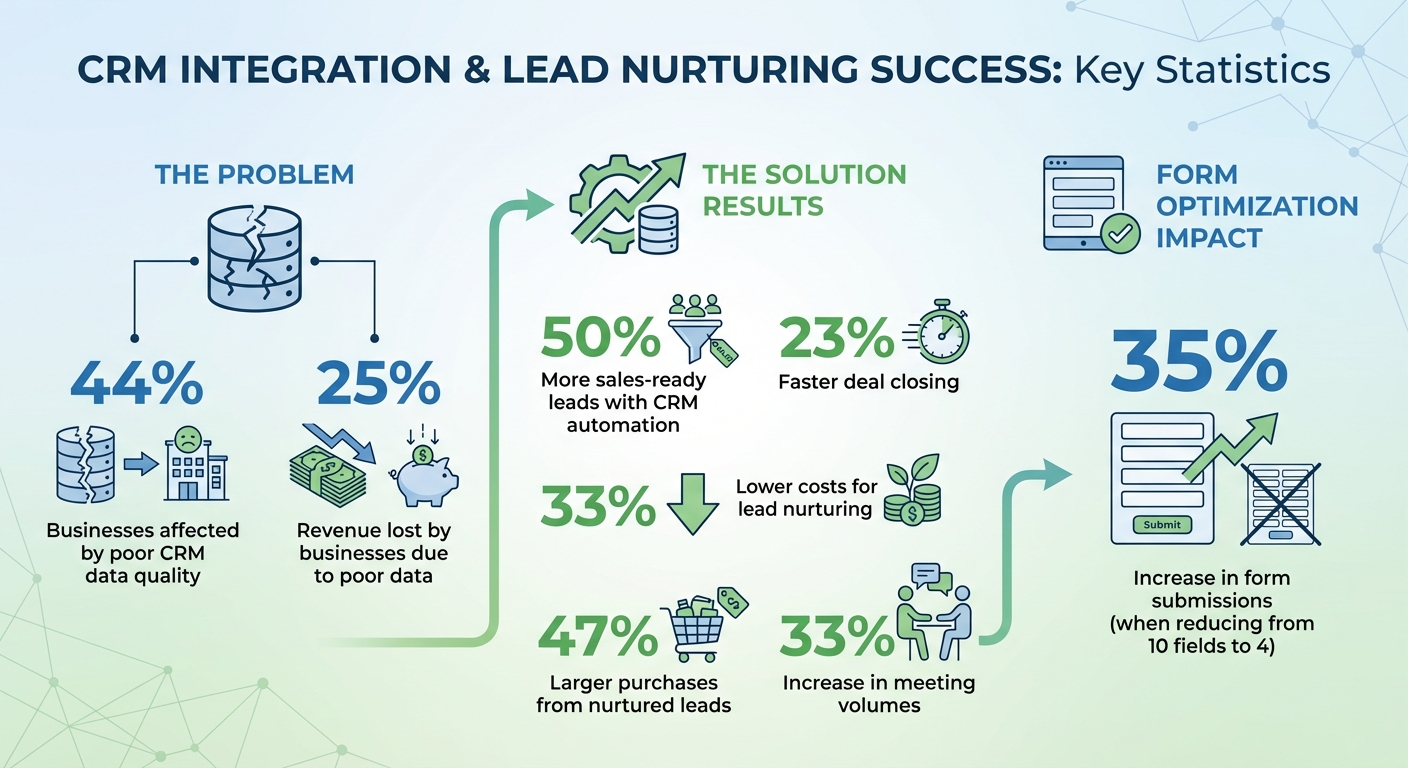 CRM INTEGRATION & LEAD NURTURING SUCCESS: Key Statistics

THE PROBLEM

44%
Businesses affected by poor CRM data quality

25%
Revenue lost by businesses due to poor data

THE SOLUTION RESULTS

50%
More sales-ready leads with CRM automation

23%
Faster deal closing

33%
Lower costs for lead nurturing

47%
Larger purchases from nurtured leads

33%
Increase in meeting volumes

FORM OPTIMIZATION IMPACT

35%
Submit
Increase in form submissions (when reducing from 10 fields to 4)